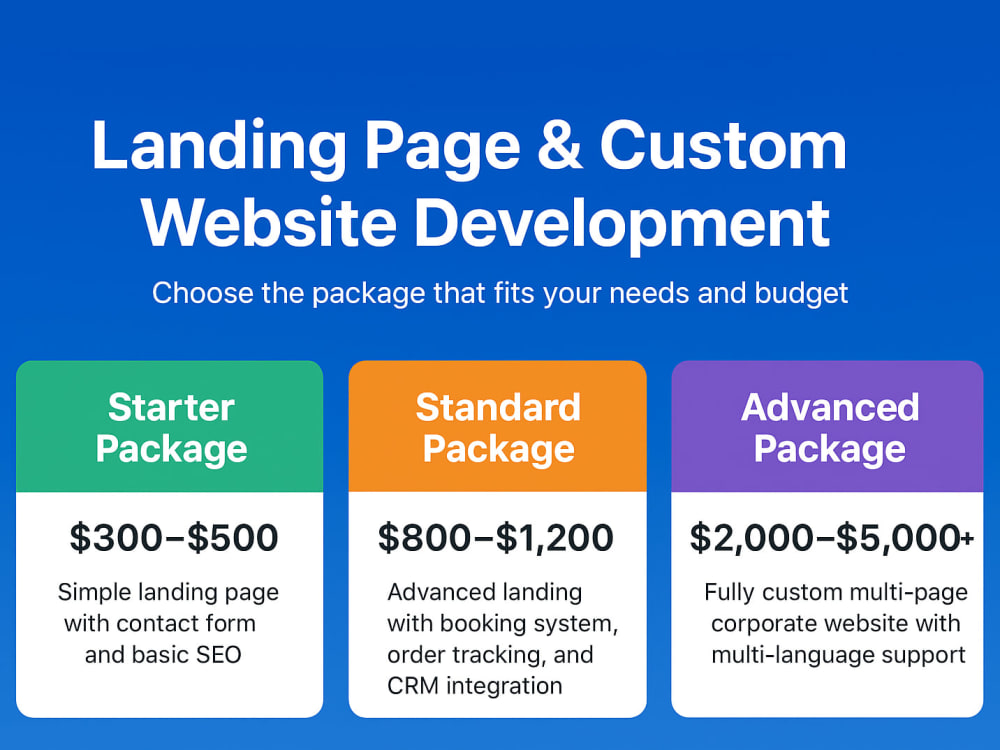 Landing Page & Custom Website Development

Choose the package that fits your needs and budget

Starter Package

\$300–\$500

Simple landing page with contact form and basic SEO

Standard Package

\$800–\$1,200

Advanced landing with booking system, order tracking, and CRM integration

Advanced Package

\$2,000–\$5,000+

Fully custom multi-page corporate website with multi-language support